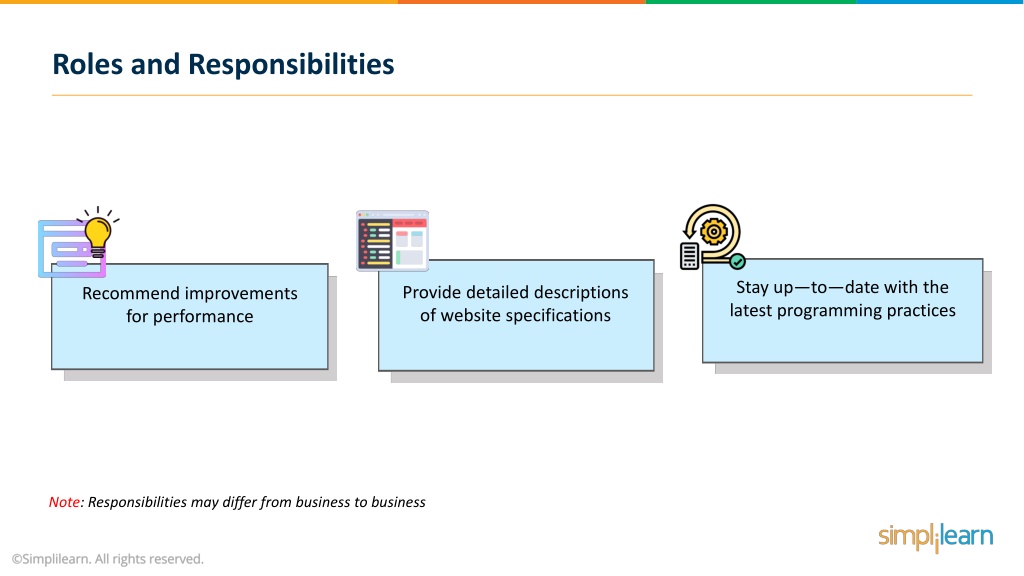 Roles and Responsibilities

Recommend improvements for performance

Provide detailed descriptions of website specifications

Stay up—to—date with the latest programming practices

Note: Responsibilities may differ from business to business

simplilearn

©Simplilearn. All rights reserved.